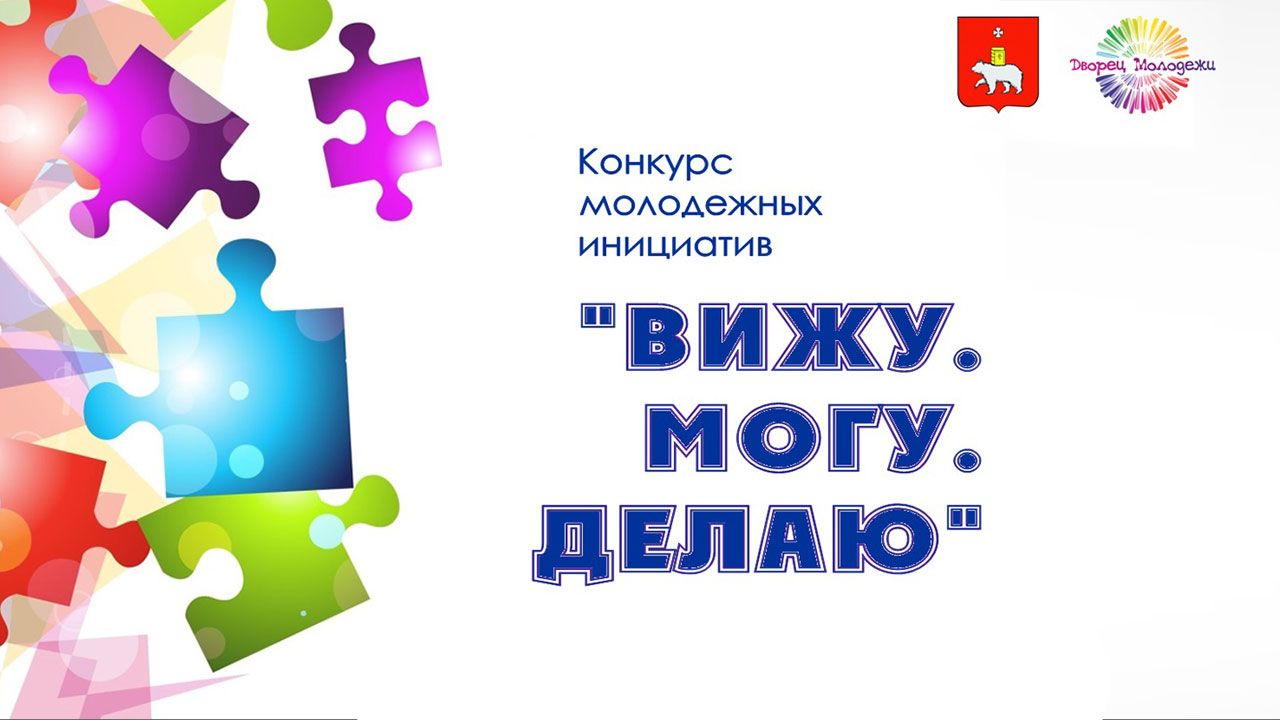 Дворец Молодежи

Конкурс молодежных инициатив

"ВИЖУ. МОГУ. ДЕЛАЮ"